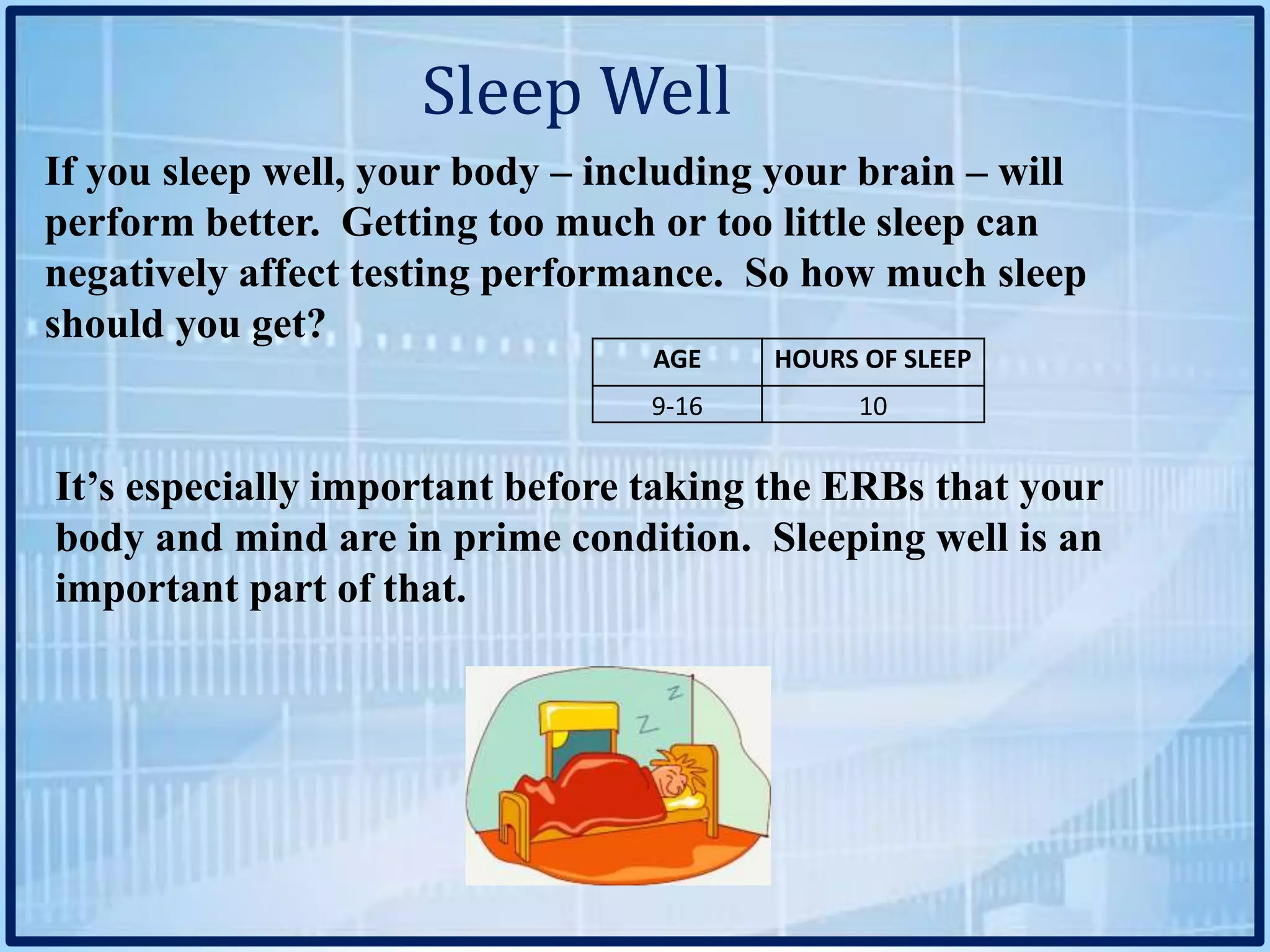 Sleep Well

If you sleep well, your body – including your brain – will perform better.  Getting too much or too little sleep can negatively affect testing performance.  So how much sleep should you get?

| AGE | HOURS OF SLEEP |
|---|---|
| 9-16 | 10 |

It’s especially important before taking the ERBs that your body and mind are in prime condition.  Sleeping well is an important part of that.

Z
Z